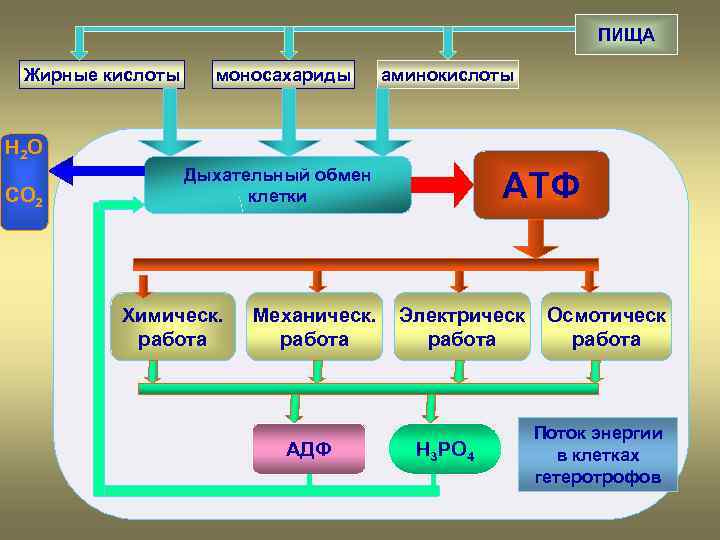 ПИЩА

Жирные кислоты

моносахариды

аминокислоты

$H_2O$

$CO_2$

Дыхательный обмен клетки

АТФ

Химическ. работа

Механическ. работа

Электрическ работа

Осмотическ работа

АДФ

$H_3PO_4$

Поток энергии в клетках гетеротрофов